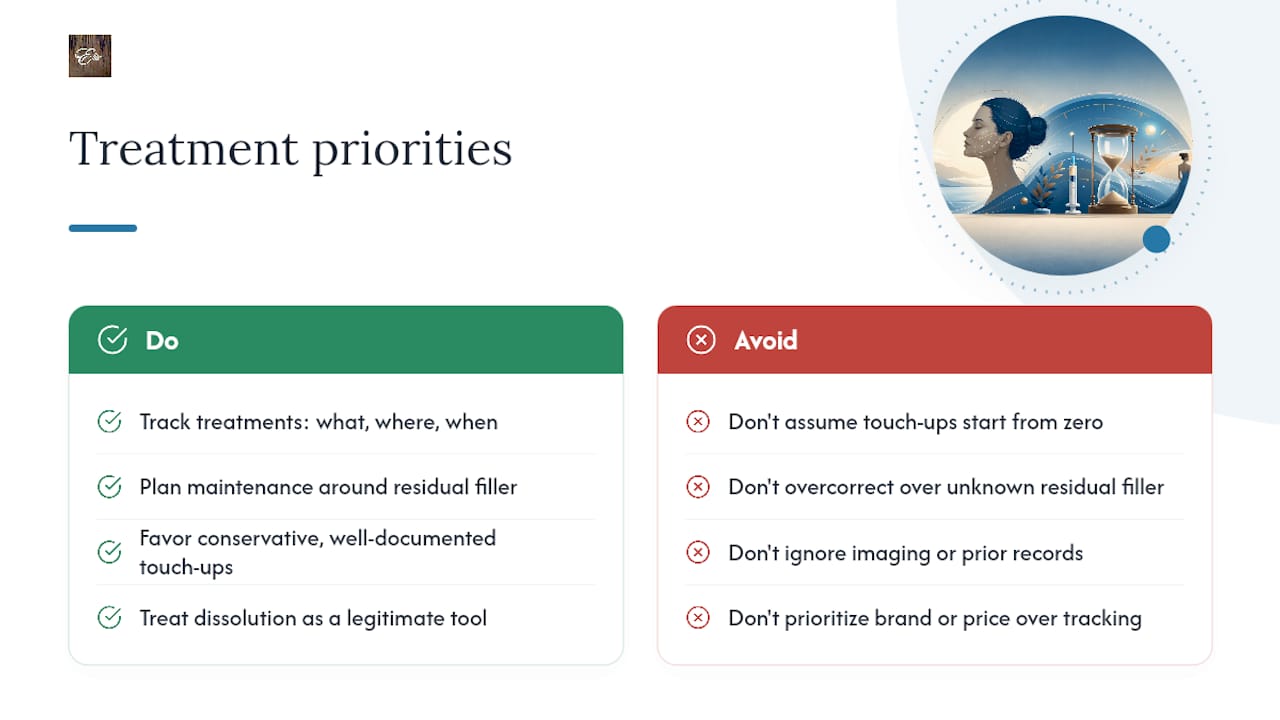 Treatment priorities

Do

Track treatments: what, where, when

Plan maintenance around residual filler

Favor conservative, well-documented touch-ups

Treat dissolution as a legitimate tool

Avoid

Don't assume touch-ups start from zero

Don't overcorrect over unknown residual filler

Don't ignore imaging or prior records

Don't prioritize brand or price over tracking